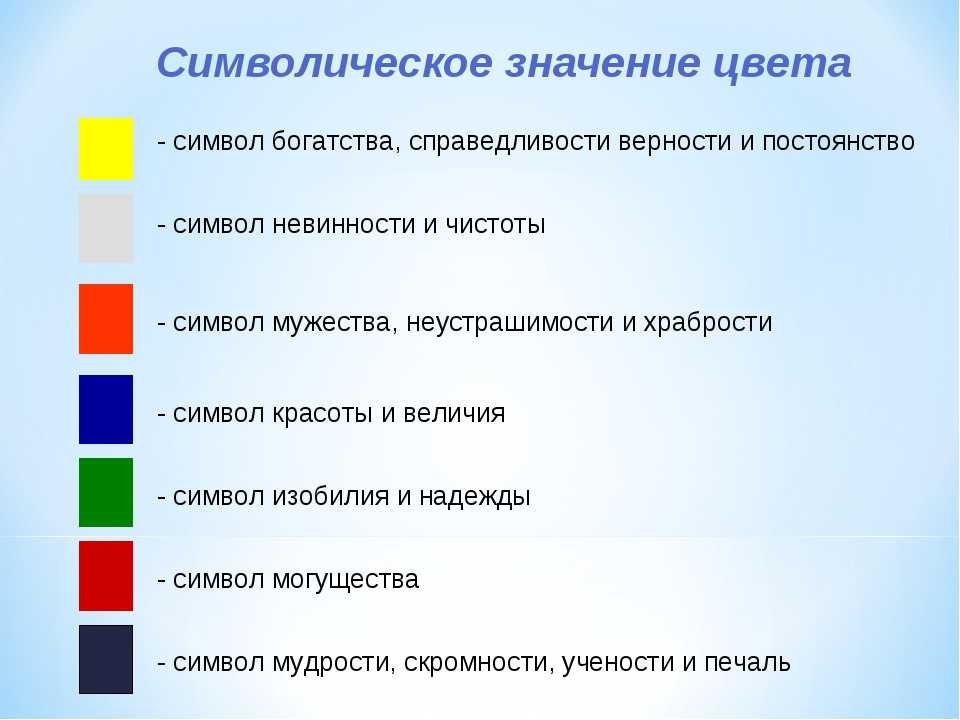 Символическое значение цвета

- символ богатства, справедливости верности и постоянство

- символ невинности и чистоты

- символ мужества, неустрашимости и храбрости

- символ красоты и величия

- символ изобилия и надежды

- символ могущества

- символ мудрости, скромности, учености и печаль